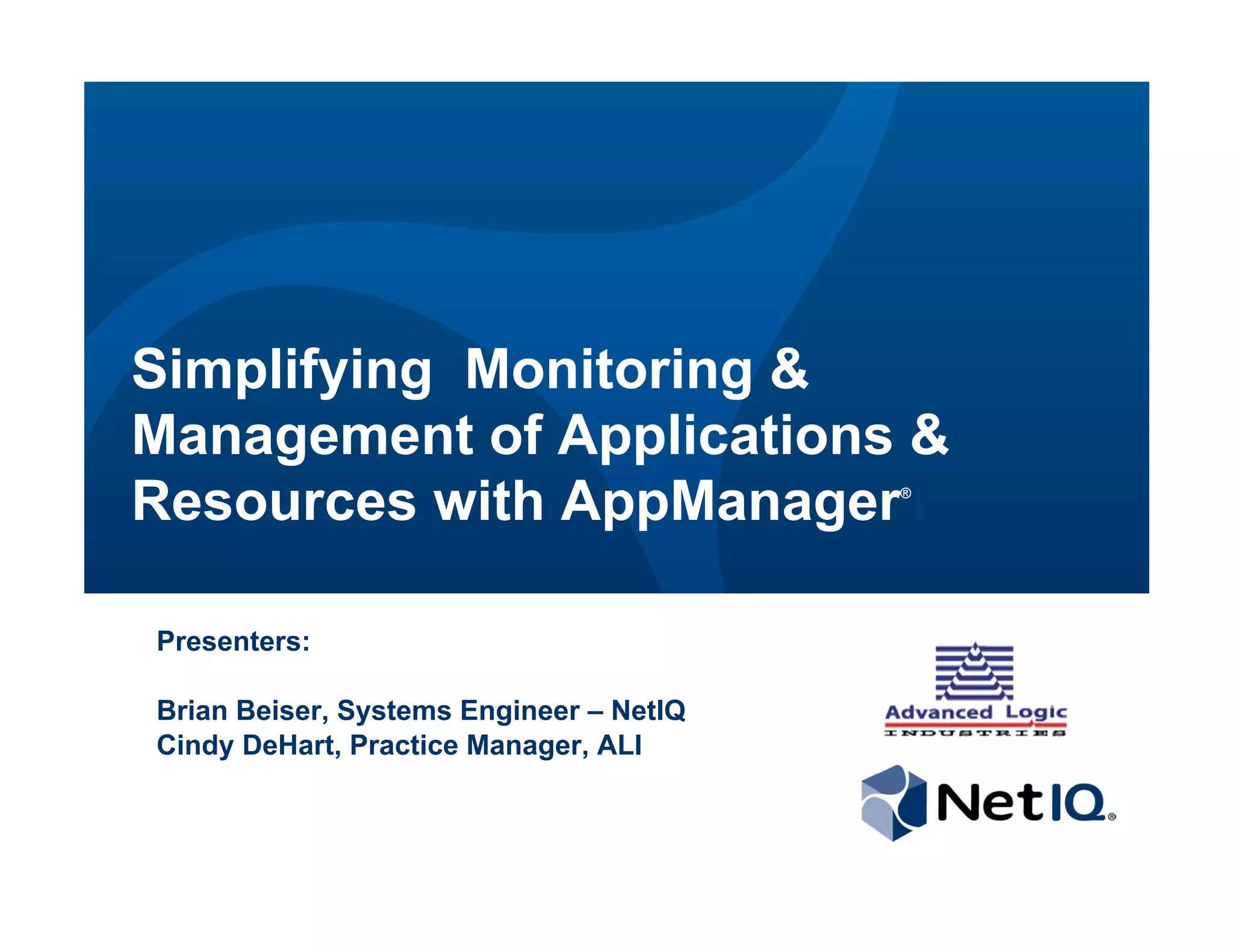 Simplifying Monitoring & Management of Applications & Resources with AppManager®

Presenters:

Brian Beiser, Systems Engineer – NetIQ
Cindy DeHart, Practice Manager, ALI

Advanced Logic
INDUSTRIES

NetIQ®